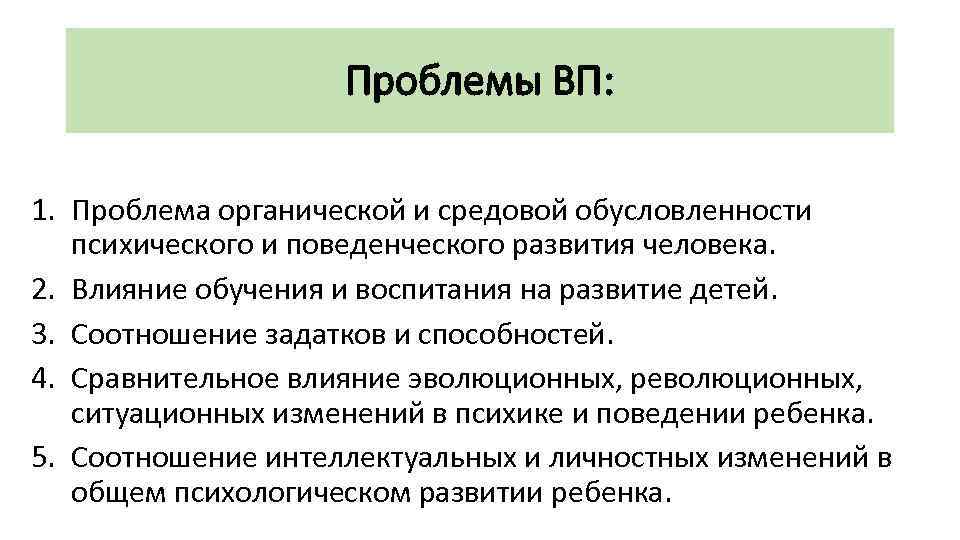 Проблемы ВП:

1. Проблема органической и средовой обусловленности психического и поведенческого развития человека.
2. Влияние обучения и воспитания на развитие детей.
3. Соотношение задатков и способностей.
4. Сравнительное влияние эволюционных, революционных, ситуационных изменений в психике и поведении ребенка.
5. Соотношение интеллектуальных и личностных изменений в общем психологическом развитии ребенка.